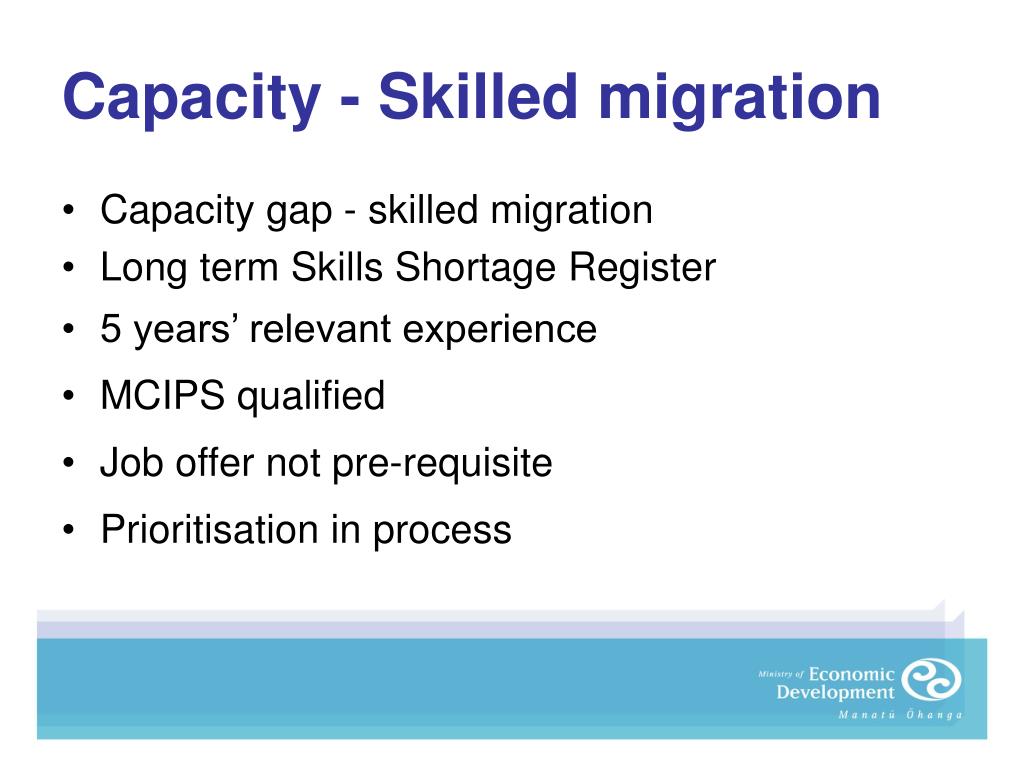 Capacity - Skilled migration

• Capacity gap - skilled migration
• Long term Skills Shortage Register
• 5 years’ relevant experience
• MCIPS qualified
• Job offer not pre-requisite
• Prioritisation in process

Ministry of Economic Development
Manatū Ōhanga